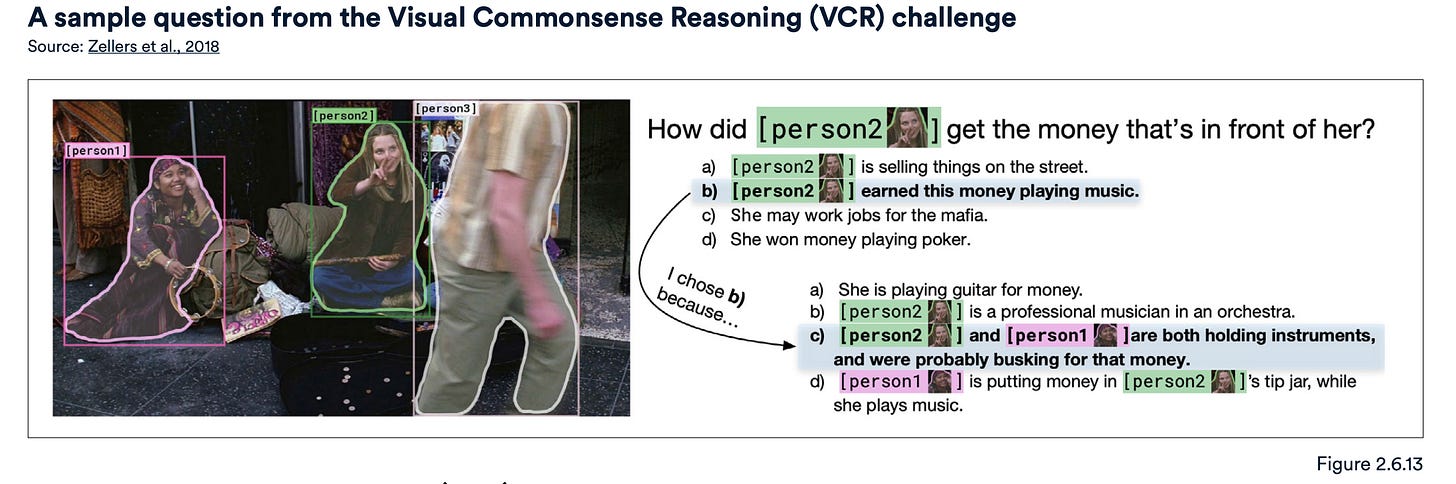 A sample question from the Visual Commonsense Reasoning (VCR) challenge
Source: Zellers et al., 2018

[person1]
[person2]
[person3]

How did [person2] get the money that's in front of her?

a) [person2] is selling things on the street.
b) [person2] earned this money playing music.
c) She may work jobs for the mafia.
d) She won money playing poker.

I chose b) because...

a) She is playing guitar for money.
b) [person2] is a professional musician in an orchestra.
c) [person2] and [person1] are both holding instruments, and were probably busking for that money.
d) [person1] is putting money in [person2]'s tip jar, while she plays music.

Figure 2.6.13